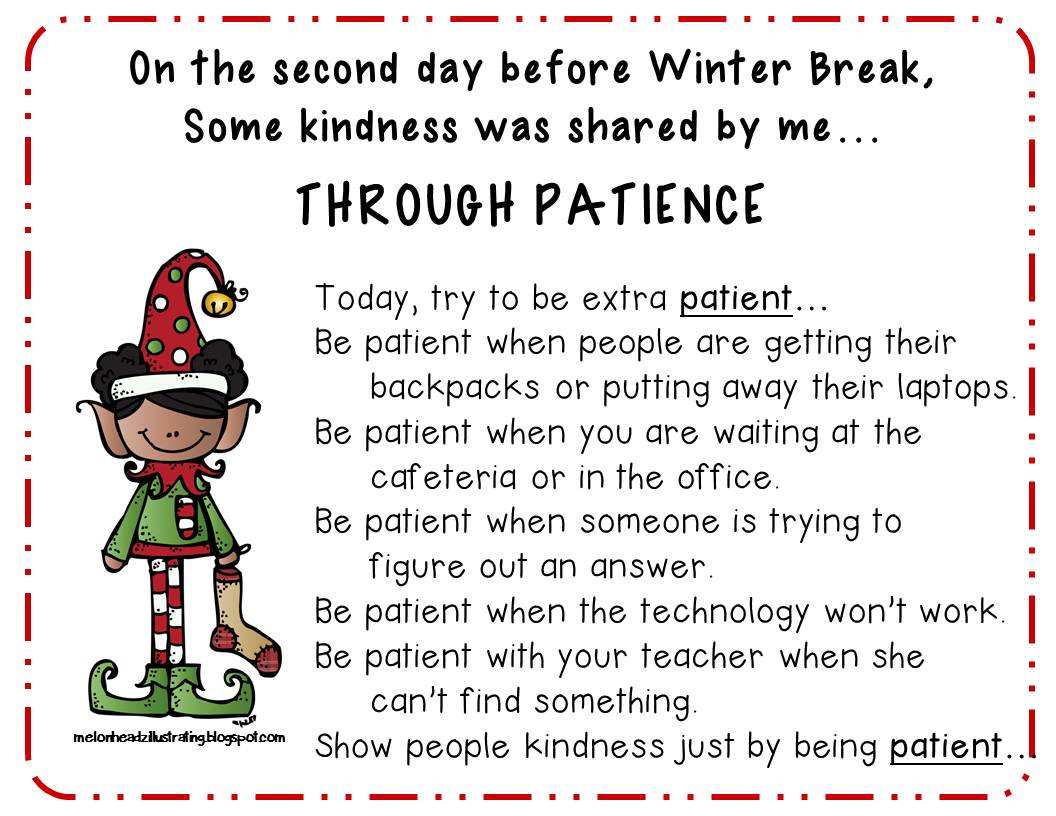 On the second day before Winter Break,
Some kindness was shared by me…

THROUGH PATIENCE

Today, try to be extra patient…
Be patient when people are getting their backpacks or putting away their laptops.
Be patient when you are waiting at the cafeteria or in the office.
Be patient when someone is trying to figure out an answer.
Be patient when the technology won't work.
Be patient with your teacher when she can't find something.
Show people kindness just by being patient…

melonheadzillustrating.blogspot.com